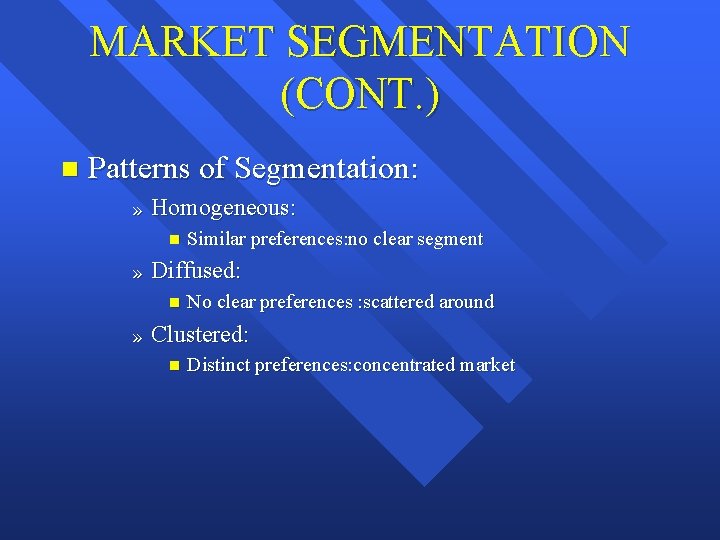 MARKET SEGMENTATION (CONT.)

■ Patterns of Segmentation:

» Homogeneous:

■ Similar preferences:no clear segment

» Diffused:

■ No clear preferences :scattered around

» Clustered:

■ Distinct preferences:concentrated market